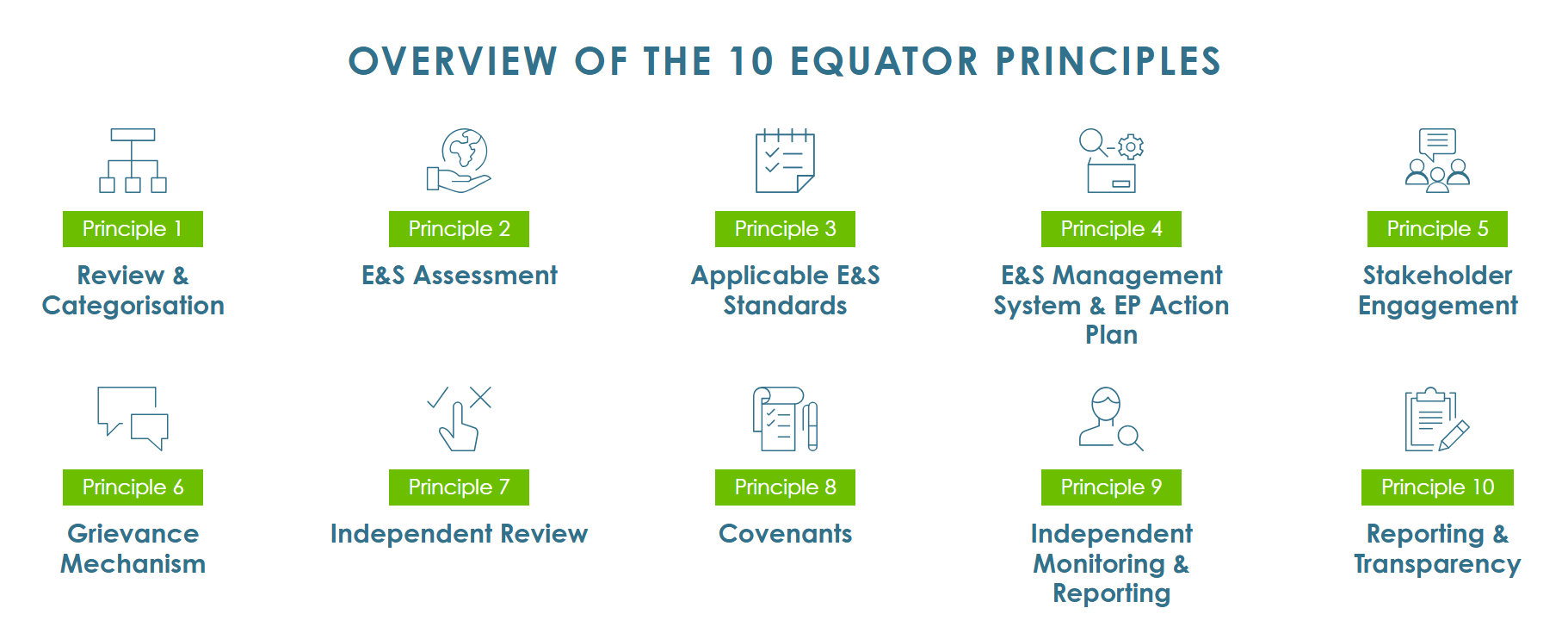 OVERVIEW OF THE 10 EQUATOR PRINCIPLES

Principle 1
Review & Categorisation

Principle 2
E&S Assessment

Principle 3
Applicable E&S Standards

Principle 4
E&S Management System & EP Action Plan

Principle 5
Stakeholder Engagement

Principle 6
Grievance Mechanism

Principle 7
Independent Review

Principle 8
Covenants

Principle 9
Independent Monitoring & Reporting

Principle 10
Reporting & Transparency